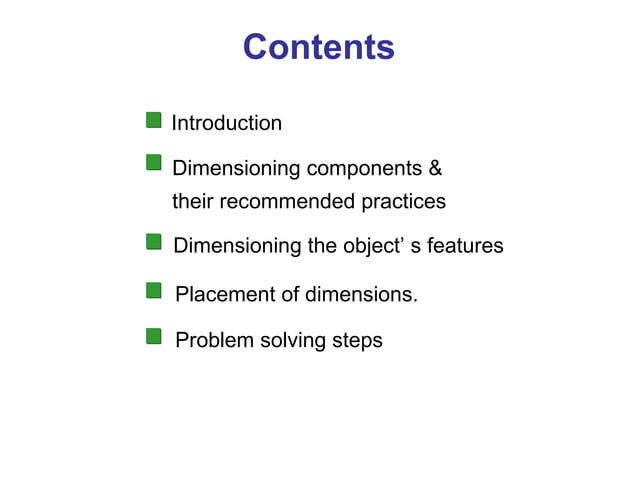 Contents

Introduction

Dimensioning components & their recommended practices

Dimensioning the object’ s features

Placement of dimensions.

Problem solving steps